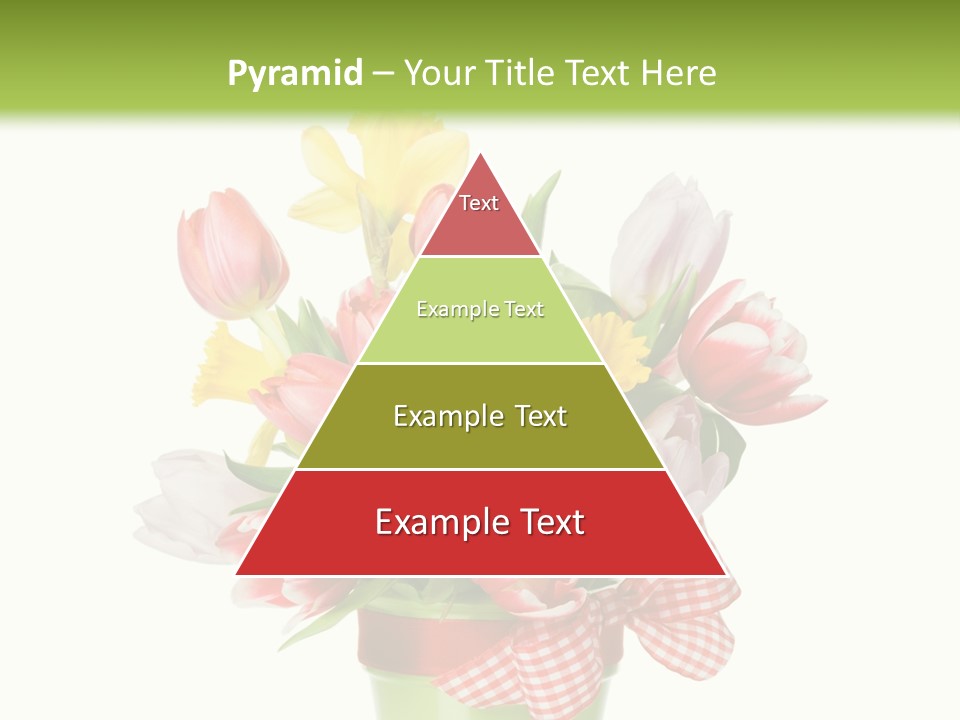 Pyramid – Your Title Text Here

Text

Example Text

Example Text

Example Text